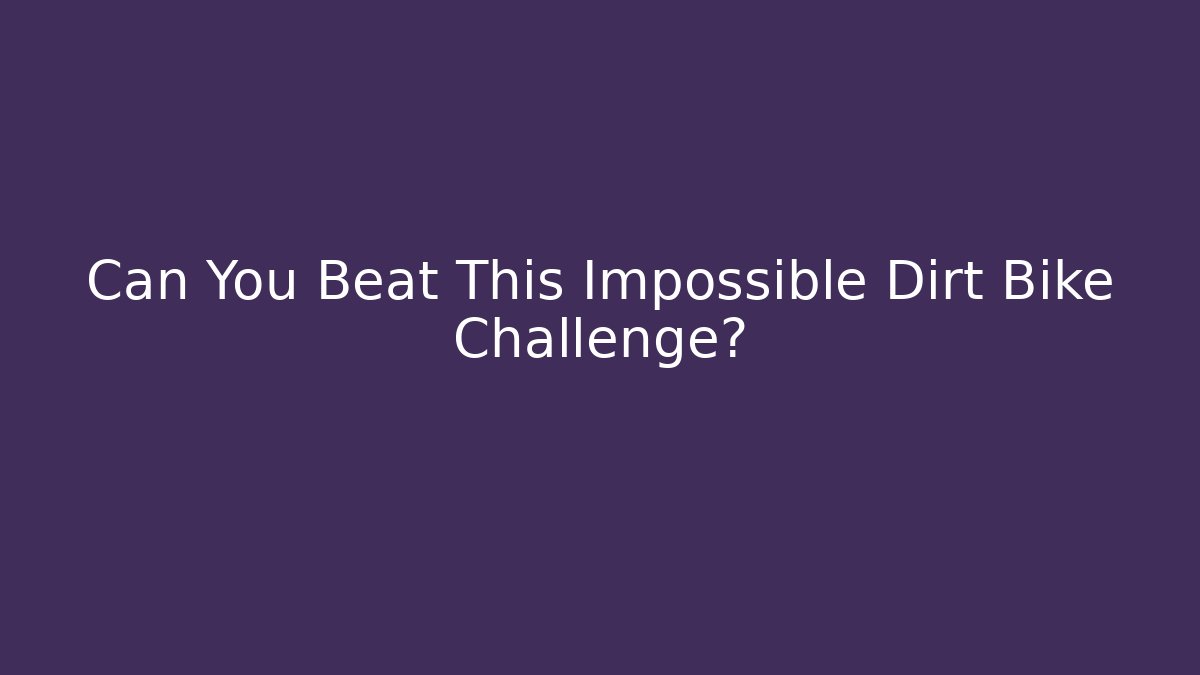 Can You Beat This Impossible Dirt Bike Challenge?